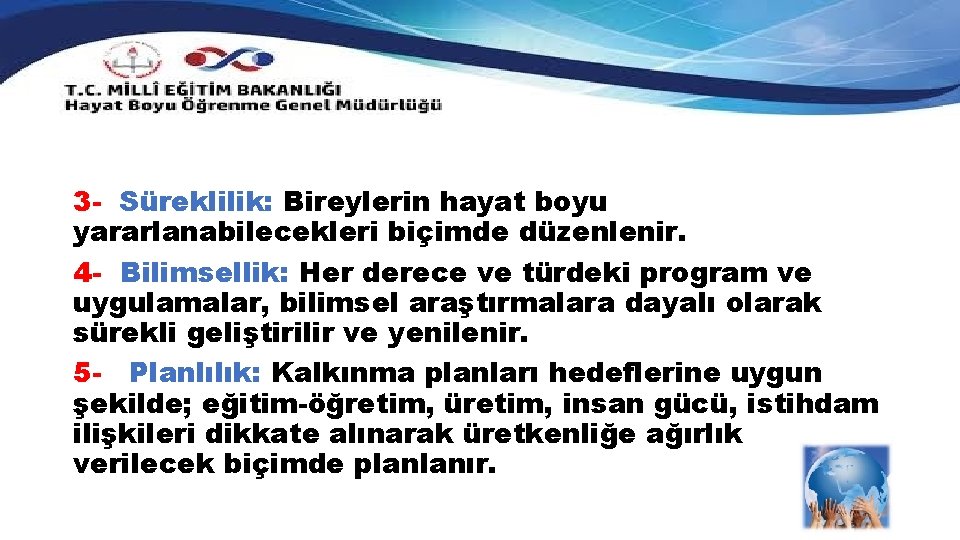 T.C. MİLLÎ EĞİTİM BAKANLIĞI
Hayat Boyu Öğrenme Genel Müdürlüğü

3- Süreklilik: Bireylerin hayat boyu yararlanabilecekleri biçimde düzenlenir.

4- Bilimsellik: Her derece ve türdeki program ve uygulamalar, bilimsel araştırmalara dayalı olarak sürekli geliştirilir ve yenilenir.

5- Planlılık: Kalkınma planları hedeflerine uygun şekilde; eğitim-öğretim, üretim, insan gücü, istihdam ilişkileri dikkate alınarak üretkenliğe ağırlık verilecek biçimde planlanır.